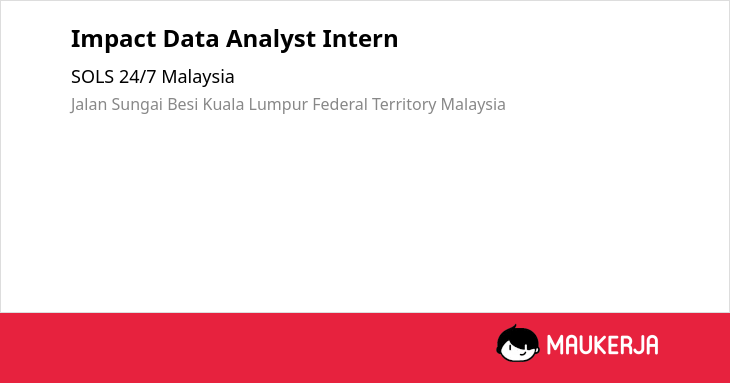 Impact Data Analyst Intern

SOLS 24/7 Malaysia

Jalan Sungai Besi Kuala Lumpur Federal Territory Malaysia

MAUKERJA